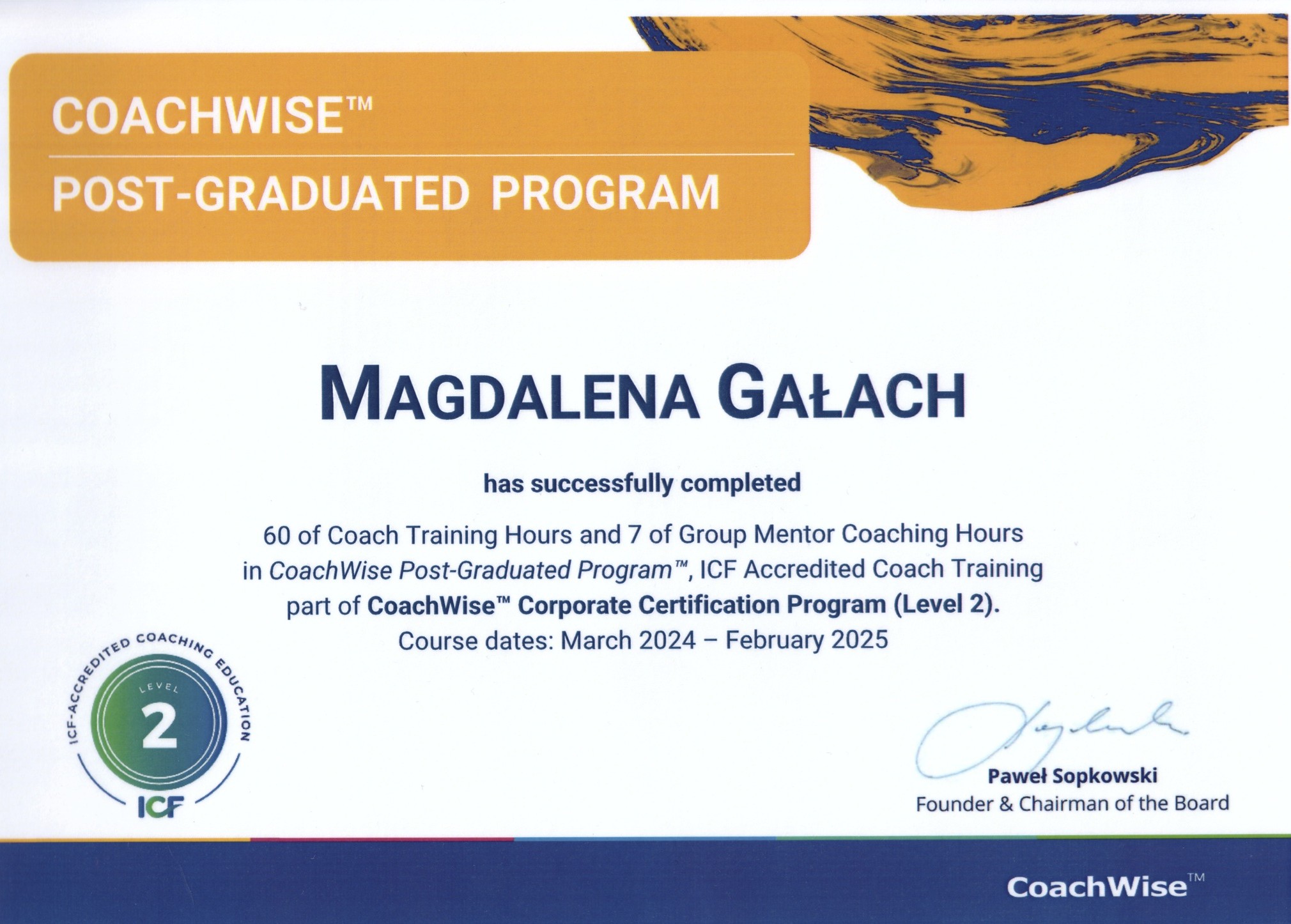 COACHWISE™
POST-GRADUATED PROGRAM

MAGDALENA GAŁACH

has successfully completed

60 of Coach Training Hours and 7 of Group Mentor Coaching Hours in CoachWise Post-Graduated Program™, ICF Accredited Coach Training part of CoachWise™ Corporate Certification Program (Level 2).
Course dates: March 2024 – February 2025

ICF-ACCREDITED COACHING EDUCATION
LEVEL
2
ICF

Paweł Sopkowski
Founder & Chairman of the Board

CoachWise™